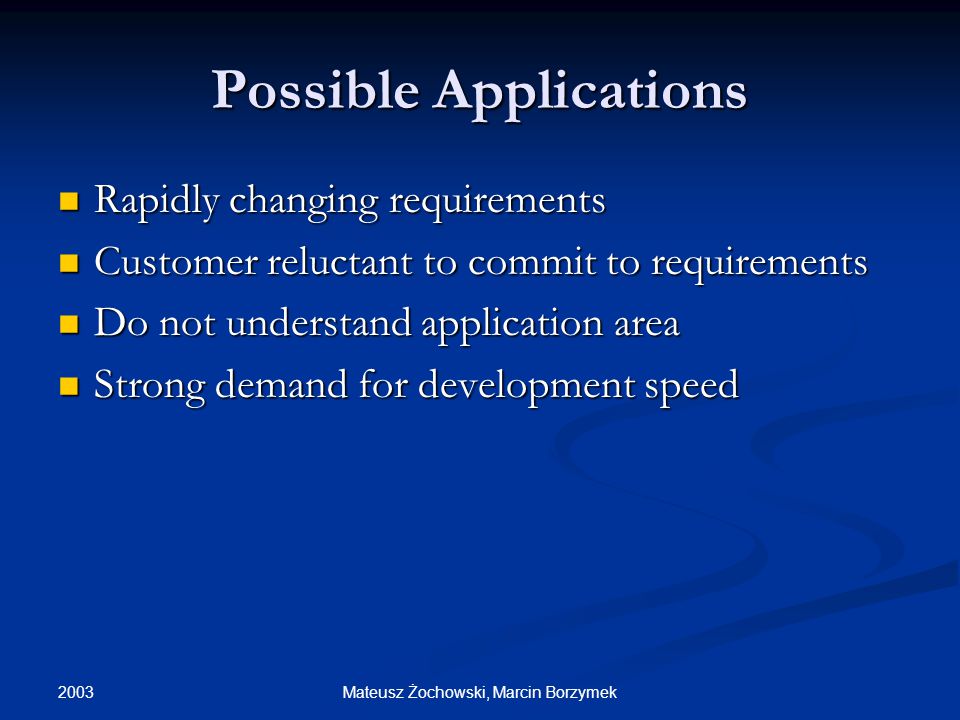 Possible Applications

- Rapidly changing requirements
- Customer reluctant to commit to requirements
- Do not understand application area
- Strong demand for development speed

2003

Mateusz Żochowski, Marcin Borzymek